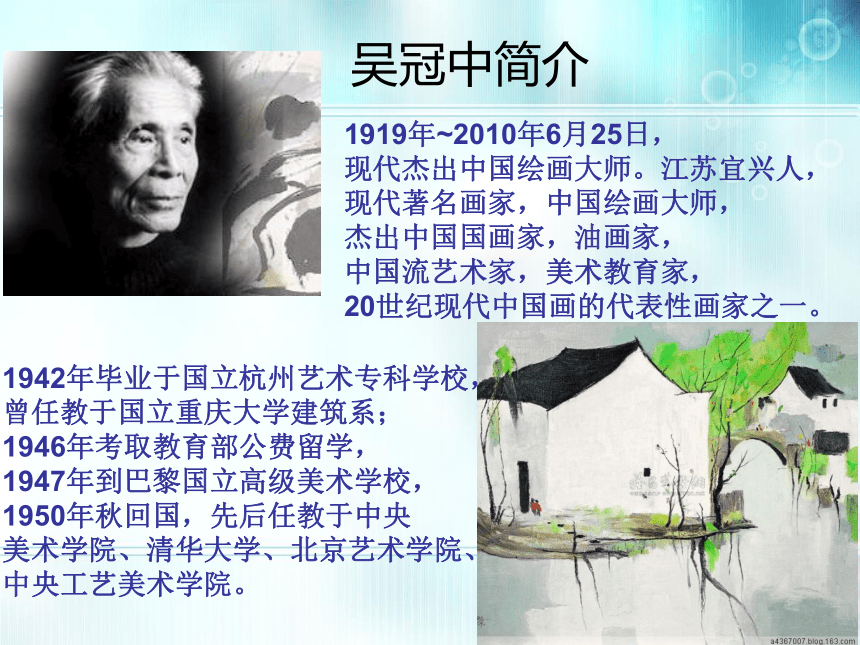 吴冠中简介

1919年~2010年6月25日，
现代杰出中国绘画大师。江苏宜兴人，
现代著名画家，中国绘画大师，
杰出中国国画家，油画家，
中国流艺术家，美术教育家，
20世纪现代中国画的代表性画家之一。

1942年毕业于国立杭州艺术专科学校，
曾任教于国立重庆大学建筑系；
1946年考取教育部公费留学，
1947年到巴黎国立高级美术学校，
1950年秋回国，先后任教于中央
美术学院、清华大学、北京艺术学院、
中央工艺美术学院。

a4367007.blog.163.com